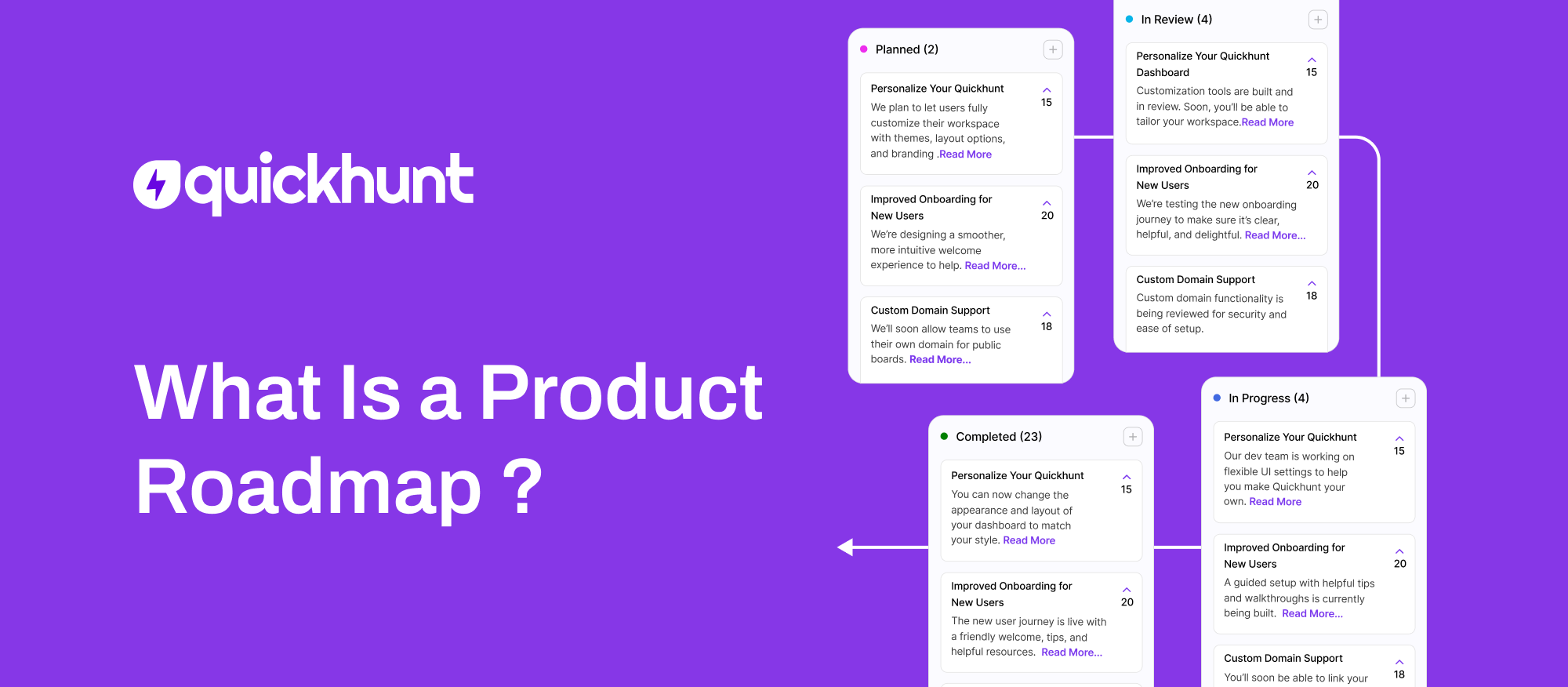 quickhunt

What Is a Product Roadmap ?

Planned (2)

Personalize Your Quickhunt
15
We plan to let users fully customize their workspace with themes, layout options, and branding .Read More

Improved Onboarding for New Users
20
We're designing a smoother, more intuitive welcome experience to help. Read More...

Custom Domain Support
18
We'll soon allow teams to use their own domain for public boards. Read More...

In Review (4)

Personalize Your Quickhunt Dashboard
15
Customization tools are built and in review. Soon, you'll be able to tailor your workspace.Read More

Improved Onboarding for New Users
20
We're testing the new onboarding journey to make sure it's clear, helpful, and delightful. Read More...

Custom Domain Support
18
Custom domain functionality is being reviewed for security and ease of setup.

Completed (23)

Personalize Your Quickhunt
15
You can now change the appearance and layout of your dashboard to match your style. Read More

Improved Onboarding for New Users
20
The new user journey is live with a friendly welcome, tips, and helpful resources. Read More...

In Progress (4)

Personalize Your Quickhunt
15
Our dev team is working on flexible UI settings to help you make Quickhunt your own. Read More

Improved Onboarding for New Users
20
A guided setup with helpful tips and walkthroughs is currently being built. Read More...

Custom Domain Support
18
You'll soon be able to link your